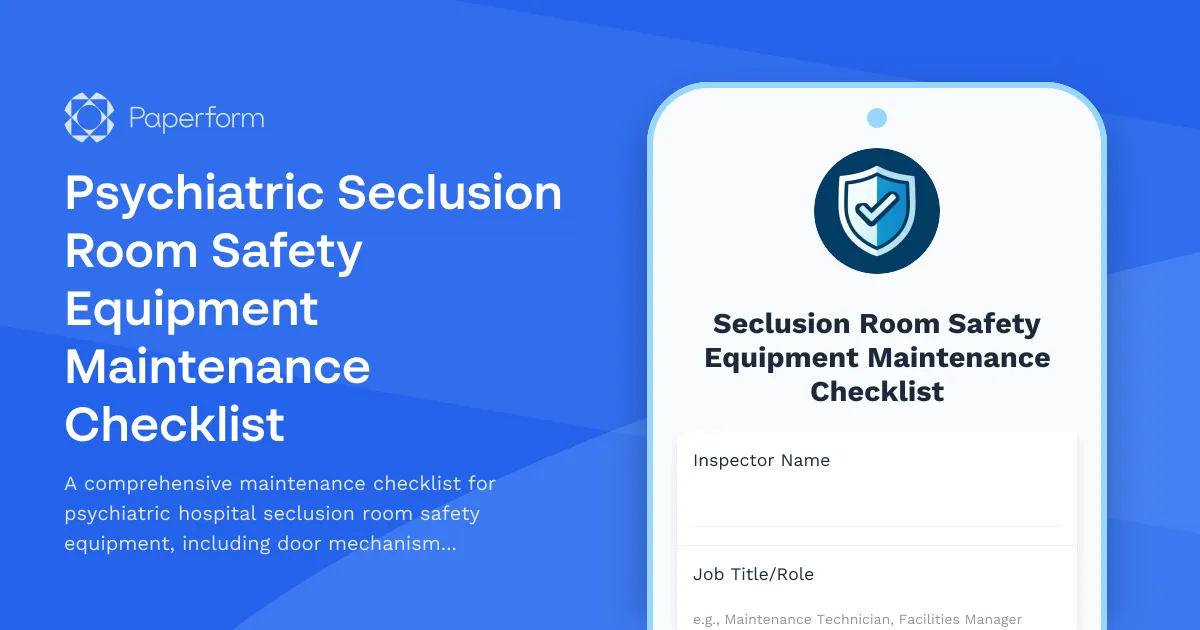 Paperform

Psychiatric Seclusion Room Safety Equipment Maintenance Checklist

A comprehensive maintenance checklist for psychiatric hospital seclusion room safety equipment, including door mechanism...

Seclusion Room Safety Equipment Maintenance Checklist

Inspector Name

Job Title/Role

e.g., Maintenance Technician, Facilities Manager